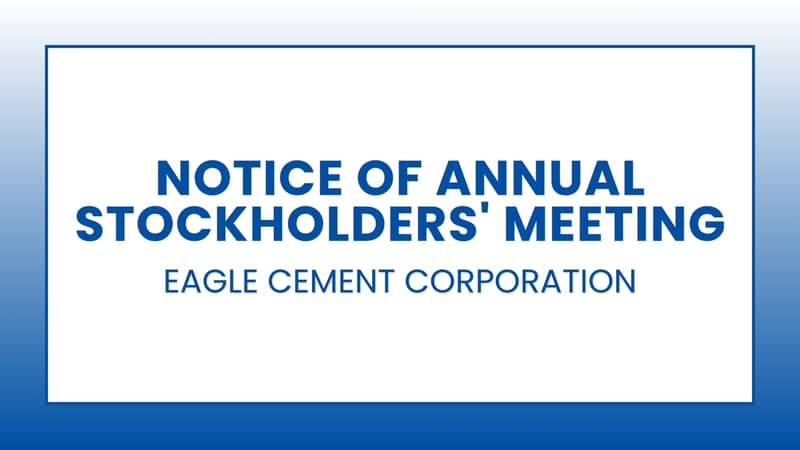 NOTICE OF ANNUAL STOCKHOLDERS' MEETING

EAGLE CEMENT CORPORATION